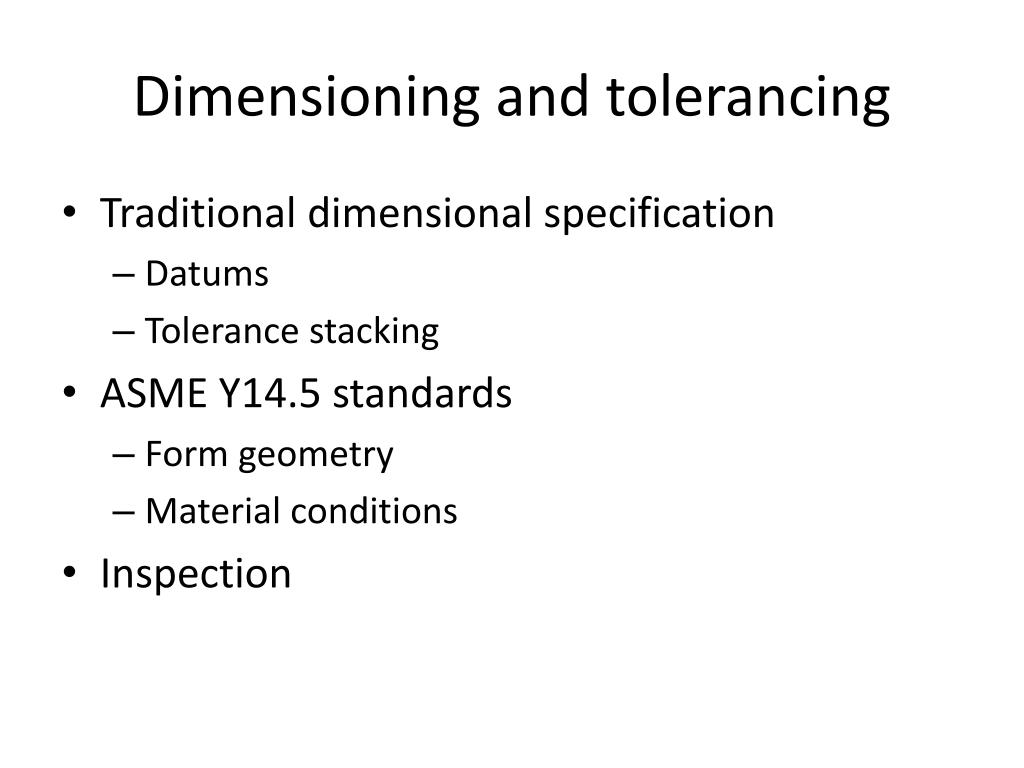 Dimensioning and tolerancing

• Traditional dimensional specification
– Datums
– Tolerance stacking
• ASME Y14.5 standards
– Form geometry
– Material conditions
• Inspection